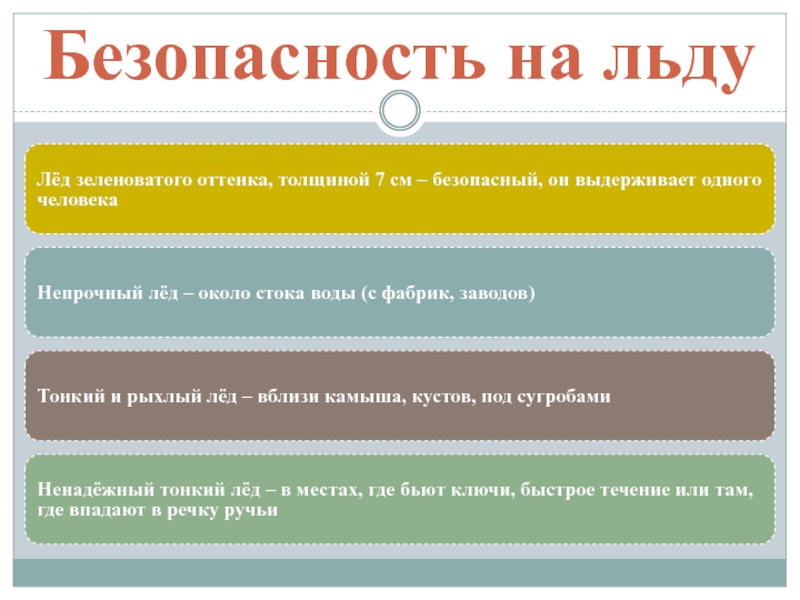 Безопасность на льду

Лёд зеленоватого оттенка, толщиной 7 см – безопасный, он выдерживает одного человека

Непрочный лёд – около стока воды (с фабрик, заводов)

Тонкий и рыхлый лёд – вблизи камыша, кустов, под сугробами

Ненадёжный тонкий лёд – в местах, где бьют ключи, быстрое течение или там, где впадают в речку ручьи